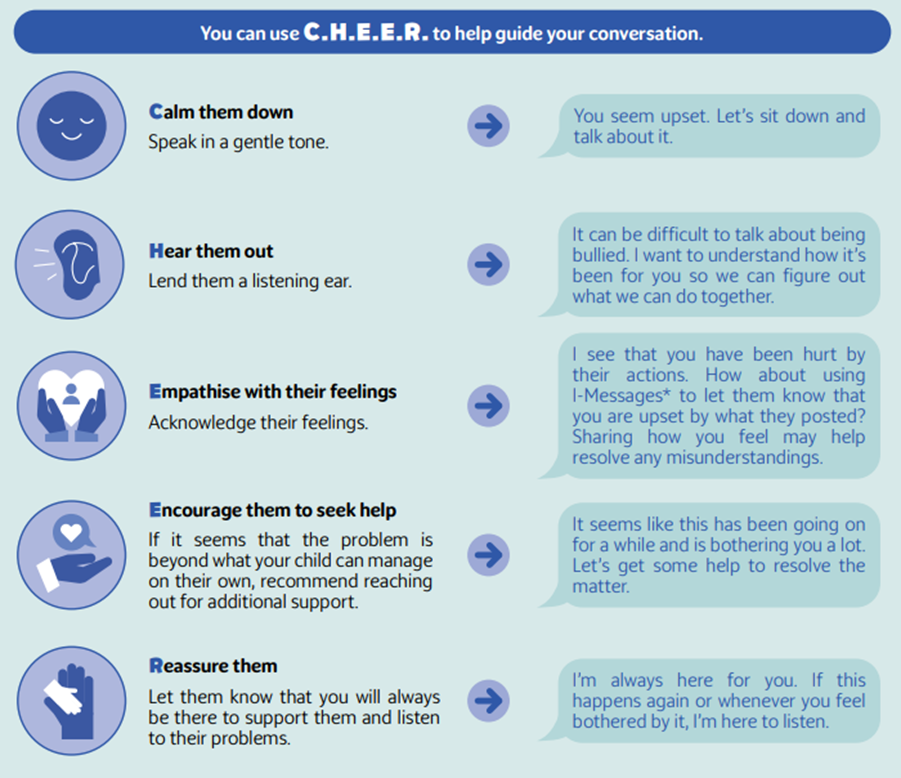 You can use C.H.E.E.R. to help guide your conversation.

Calm them down
Speak in a gentle tone.

You seem upset. Let's sit down and talk about it.

Hear them out
Lend them a listening ear.

It can be difficult to talk about being bullied. I want to understand how it's been for you so we can figure out what we can do together.

Empathise with their feelings
Acknowledge their feelings.

I see that you have been hurt by their actions. How about using I-Messages* to let them know that you are upset by what they posted? Sharing how you feel may help resolve any misunderstandings.

Encourage them to seek help
If it seems that the problem is beyond what your child can manage on their own, recommend reaching out for additional support.

It seems like this has been going on for a while and is bothering you a lot. Let's get some help to resolve the matter.

Reassure them
Let them know that you will always be there to support them and listen to their problems.

I'm always here for you. If this happens again or whenever you feel bothered by it, I'm here to listen.